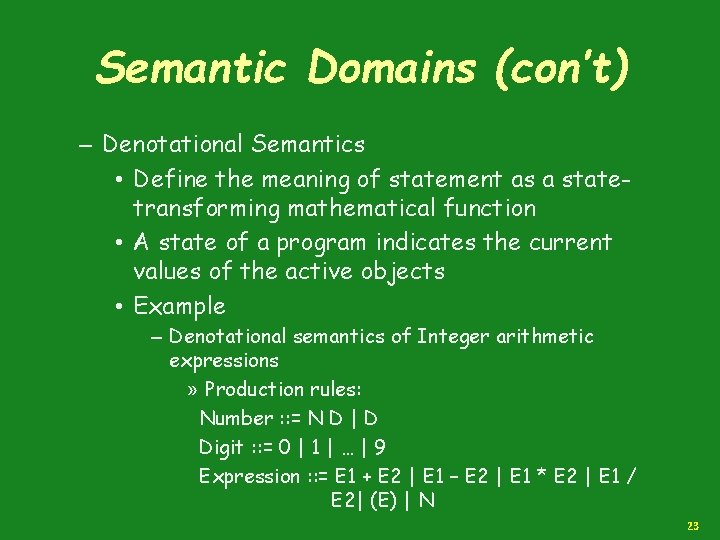 Semantic Domains (con't)

– Denotational Semantics

• Define the meaning of statement as a state-transforming mathematical function

• A state of a program indicates the current values of the active objects

• Example

– Denotational semantics of Integer arithmetic expressions

» Production rules:

Number ::= N D | D

Digit ::= 0 | 1 | … | 9

Expression ::= E1 + E2 | E1 – E2 | E1 * E2 | E1 / E2| (E) | N

23